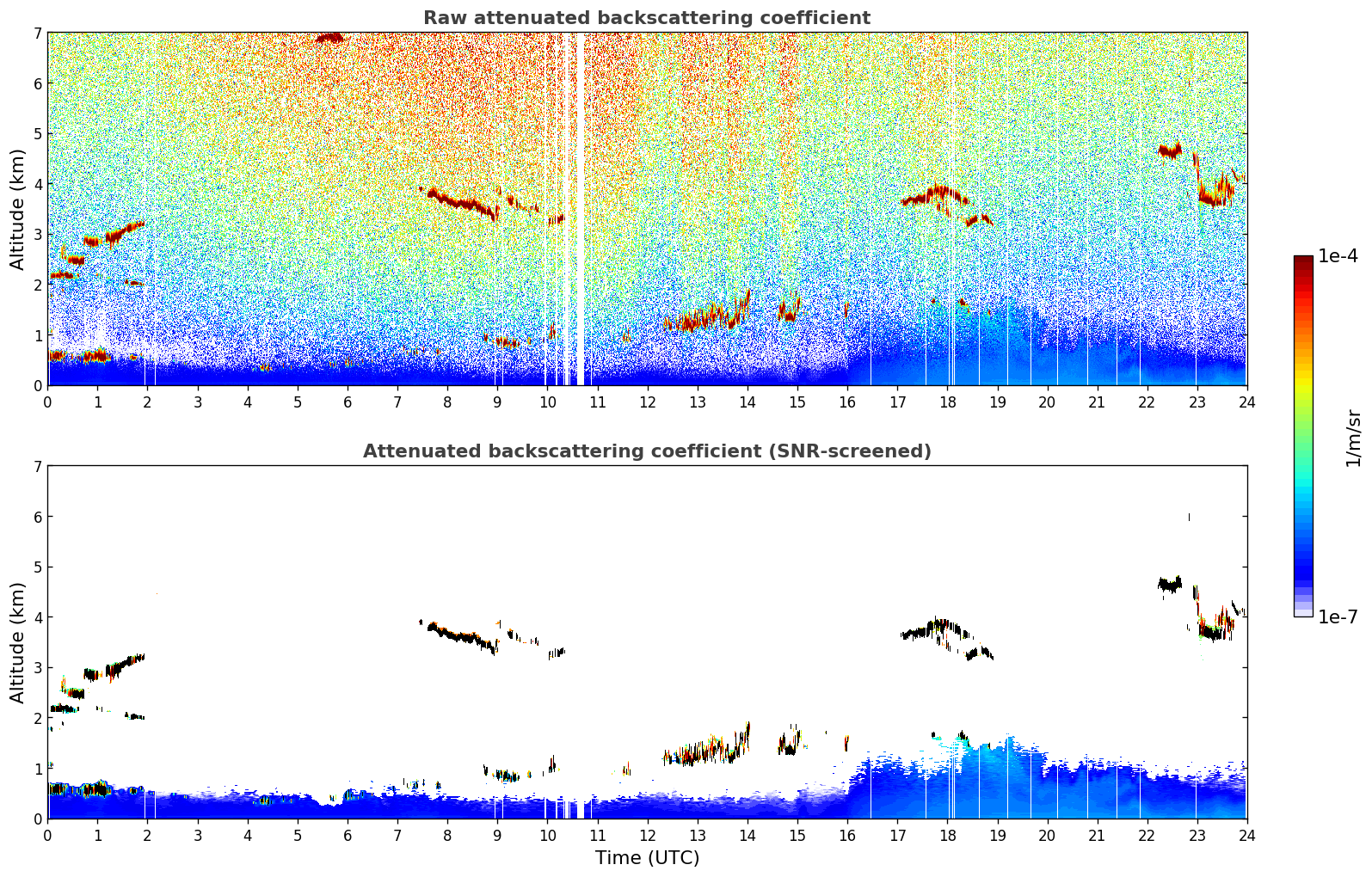 Raw attenuated backscattering coefficient

Altitude (km)

7
6
5
4
3
2
1
0

0 1 2 3 4 5 6 7 8 9 10 11 12 13 14 15 16 17 18 19 20 21 22 23 24

Attenuated backscattering coefficient (SNR-screened)

Altitude (km)

7
6
5
4
3
2
1
0

0 1 2 3 4 5 6 7 8 9 10 11 12 13 14 15 16 17 18 19 20 21 22 23 24

Time (UTC)

1e-4

1/m/sr

1e-7